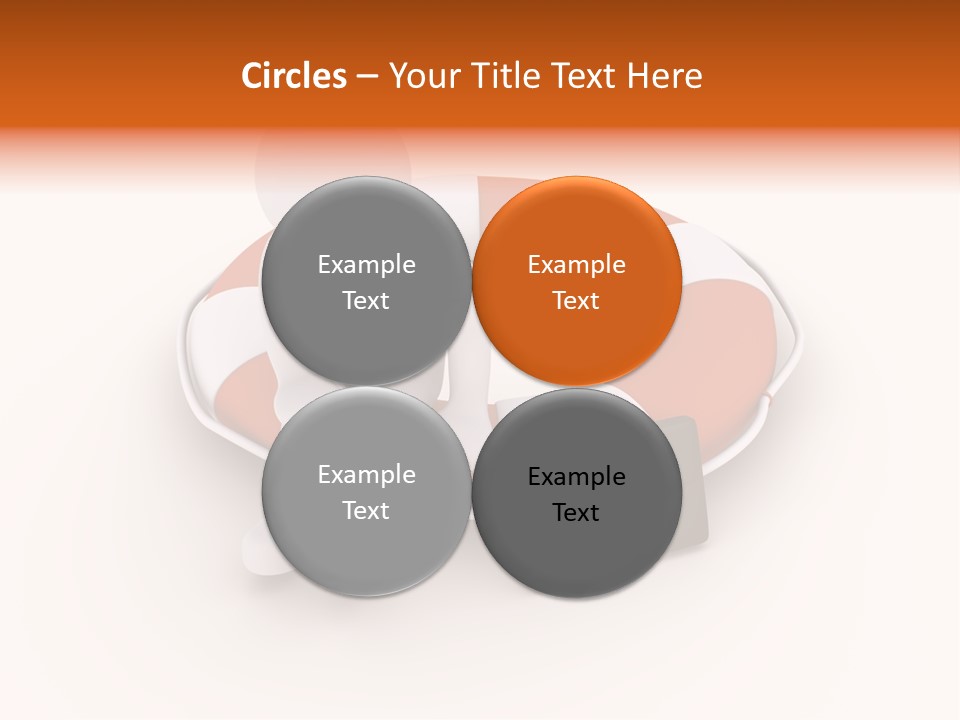 Circles – Your Title Text Here

Example Text

Example Text

Example Text

Example Text